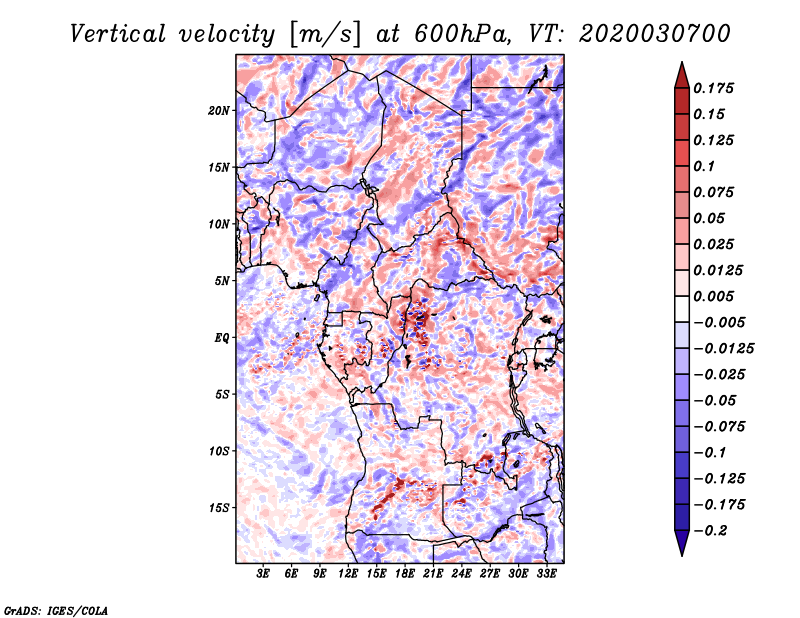 Vertical velocity [m/s] at 600hPa, VT: 2020030700

20N
15N
10N
5N
EQ
5S
10S
15S

3E 6E 9E 12E 15E 18E 21E 24E 27E 30E 33E

0.175
0.15
0.125
0.1
0.075
0.05
0.025
0.0125
0.005
−0.005
−0.0125
−0.025
−0.05
−0.075
−0.1
−0.125
−0.175
−0.2

GrADS: IGES/COLA